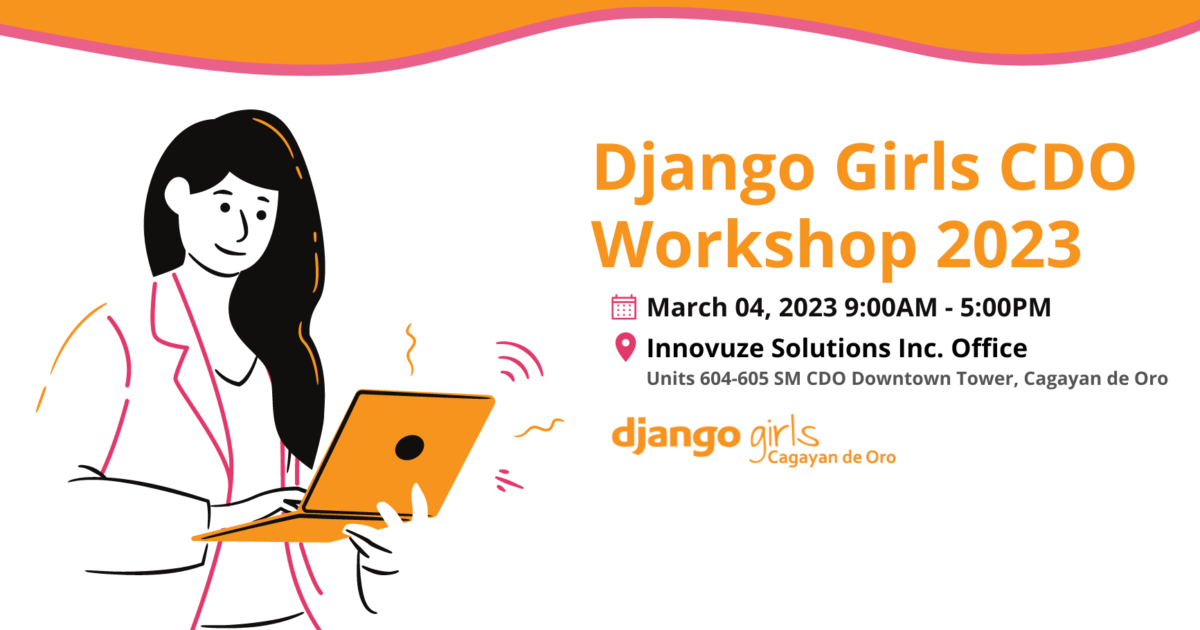 Django Girls CDO Workshop 2023

March 04, 2023 9:00AM - 5:00PM

Innovuze Solutions Inc. Office

Units 604-605 SM CDO Downtown Tower, Cagayan de Oro

django girls Cagayan de Oro